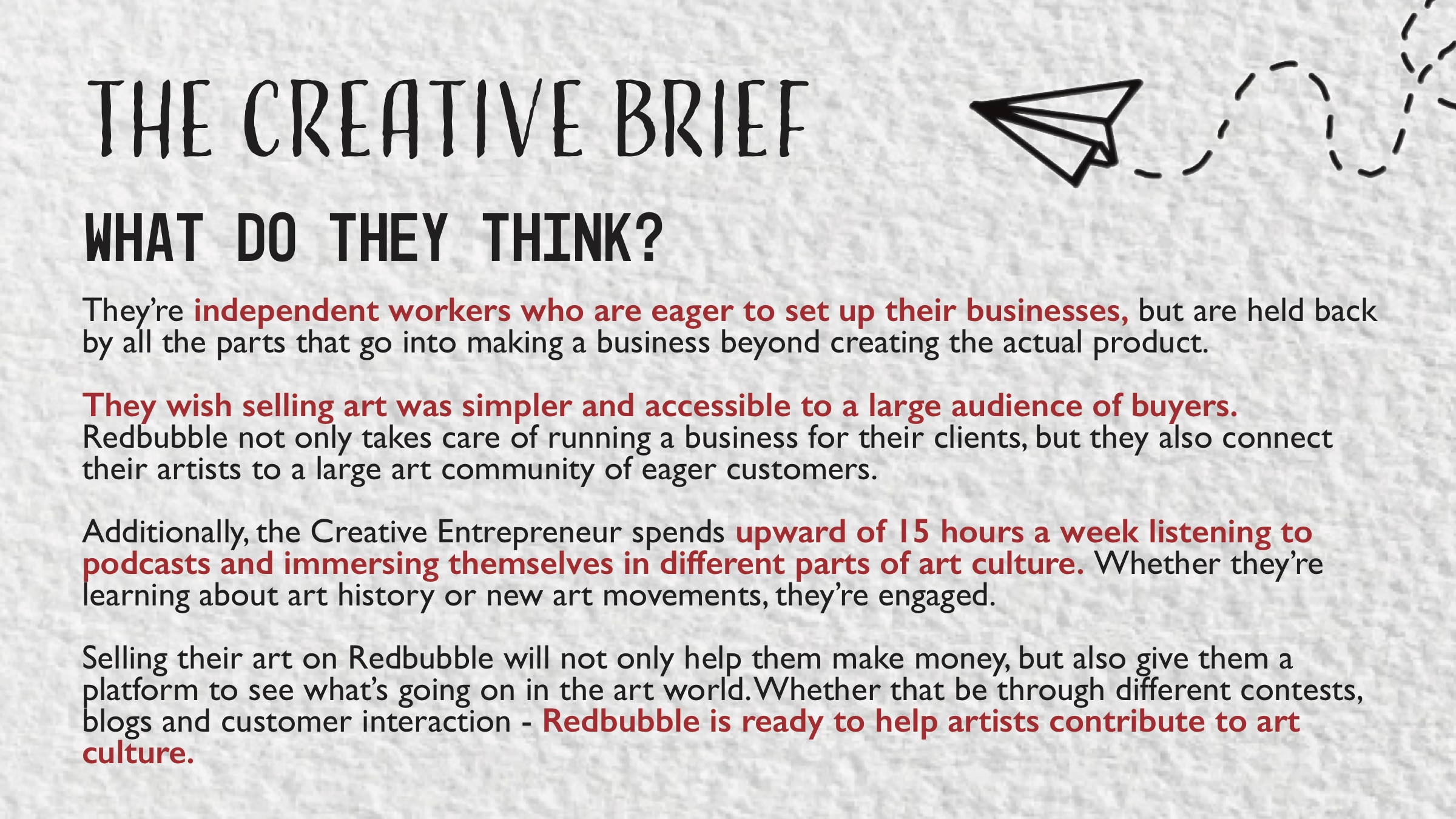 THE CREATIVE BRIEF

WHAT DO THEY THINK?

They're independent workers who are eager to set up their businesses, but are held back by all the parts that go into making a business beyond creating the actual product.

They wish selling art was simpler and accessible to a large audience of buyers. Redbubble not only takes care of running a business for their clients, but they also connect their artists to a large art community of eager customers.

Additionally, the Creative Entrepreneur spends upward of 15 hours a week listening to podcasts and immersing themselves in different parts of art culture. Whether they're learning about art history or new art movements, they're engaged.

Selling their art on Redbubble will not only help them make money, but also give them a platform to see what's going on in the art world. Whether that be through different contests, blogs and customer interaction - Redbubble is ready to help artists contribute to art culture.